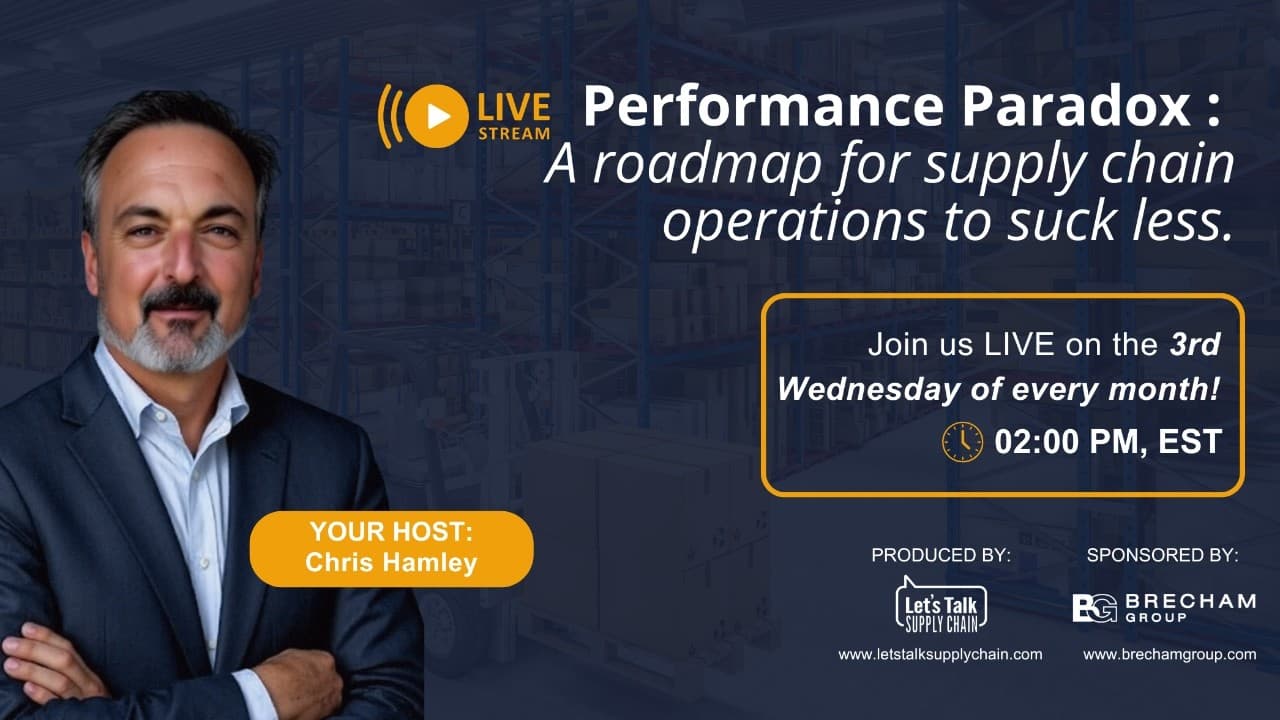 LIVE STREAM

Performance Paradox :
A roadmap for supply chain operations to suck less.

Join us LIVE on the 3rd Wednesday of every month!
02:00 PM, EST

YOUR HOST:
Chris Hamley

PRODUCED BY:
Let's Talk SUPPLY CHAIN
www.letstalksupplychain.com

SPONSORED BY:
BG BRECHAM GROUP
www.brechamgroup.com